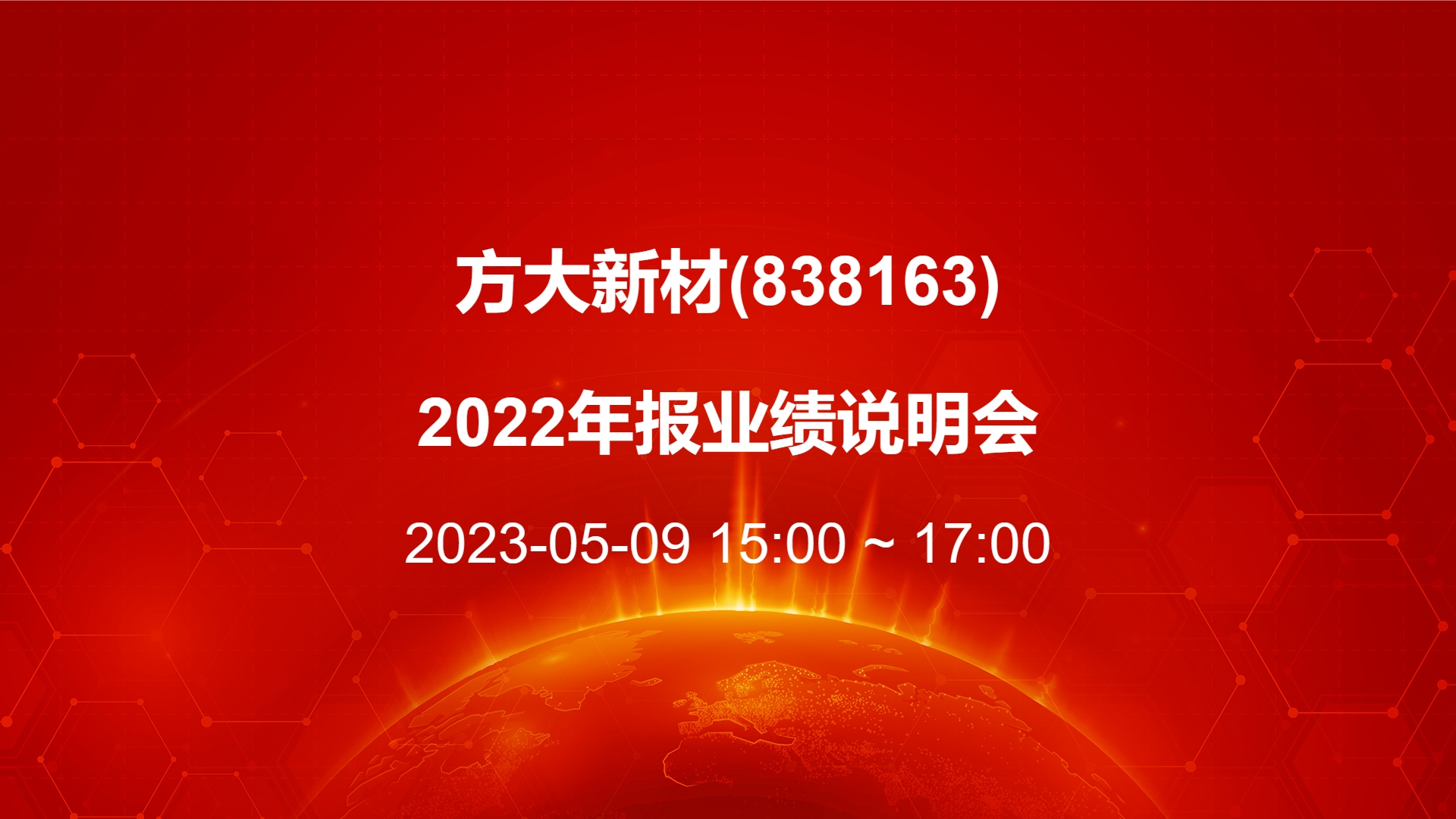 方大新材(838163)

2022年报业绩说明会

2023-05-09 15:00 ~ 17:00